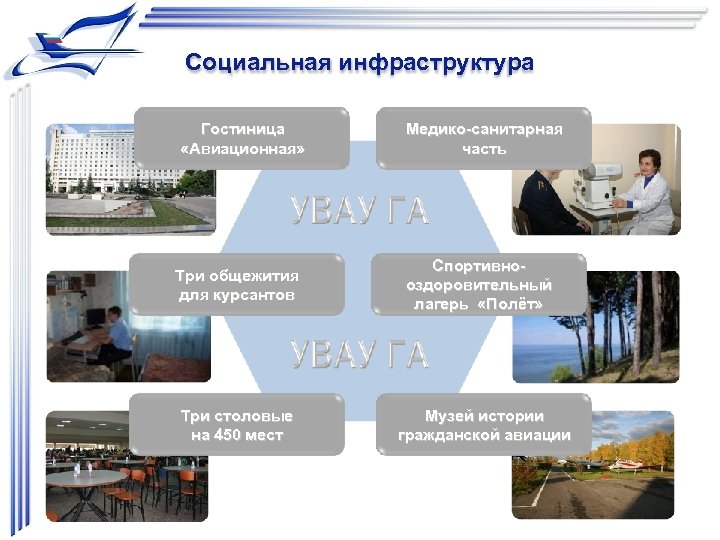 Социальная инфраструктура

Гостиница «Авиационная»

Медико-санитарная часть

УВАУ ГА

Три общежития для курсантов

Спортивно-оздоровительный лагерь «Полёт»

УВАУ ГА

Три столовые на 450 мест

Музей истории гражданской авиации